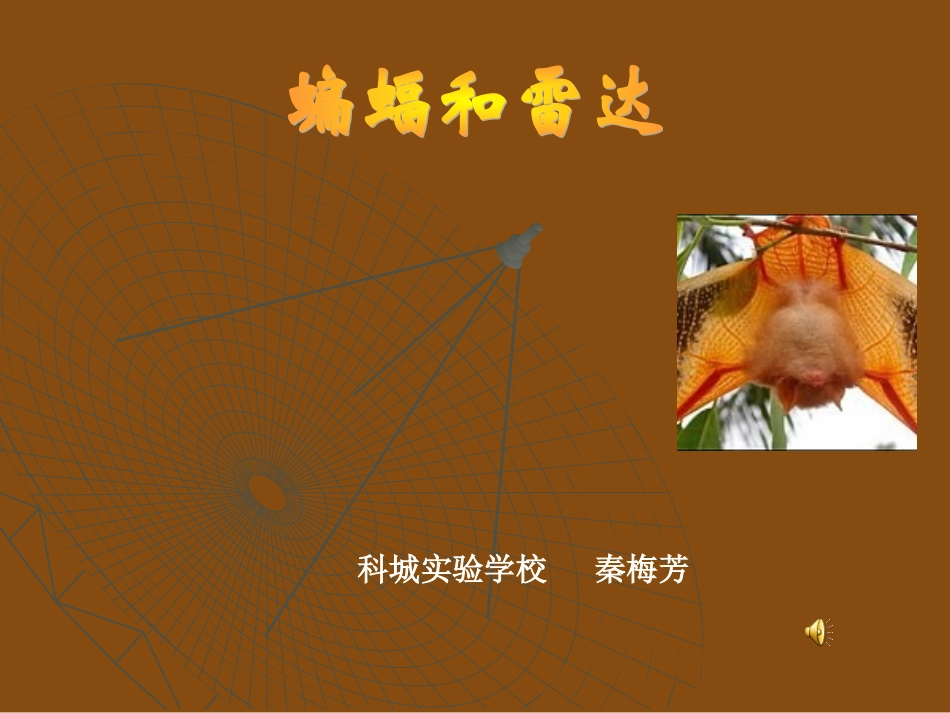 蝙蝠和雷达

科城实验学校　秦梅芳